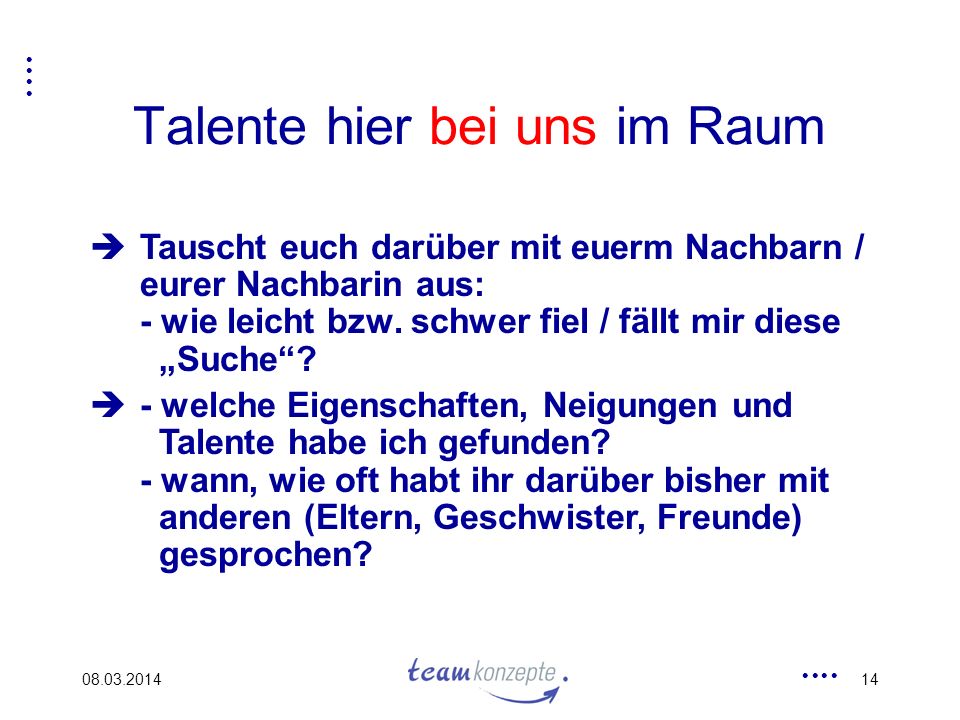 Talente hier bei uns im Raum

➔ Tauscht euch darüber mit euerm Nachbarn / eurer Nachbarin aus:
- wie leicht bzw. schwer fiel / fällt mir diese „Suche“?

➔ - welche Eigenschaften, Neigungen und Talente habe ich gefunden?
- wann, wie oft habt ihr darüber bisher mit anderen (Eltern, Geschwister, Freunde) gesprochen?

08.03.2014

teamkonzepte.

14